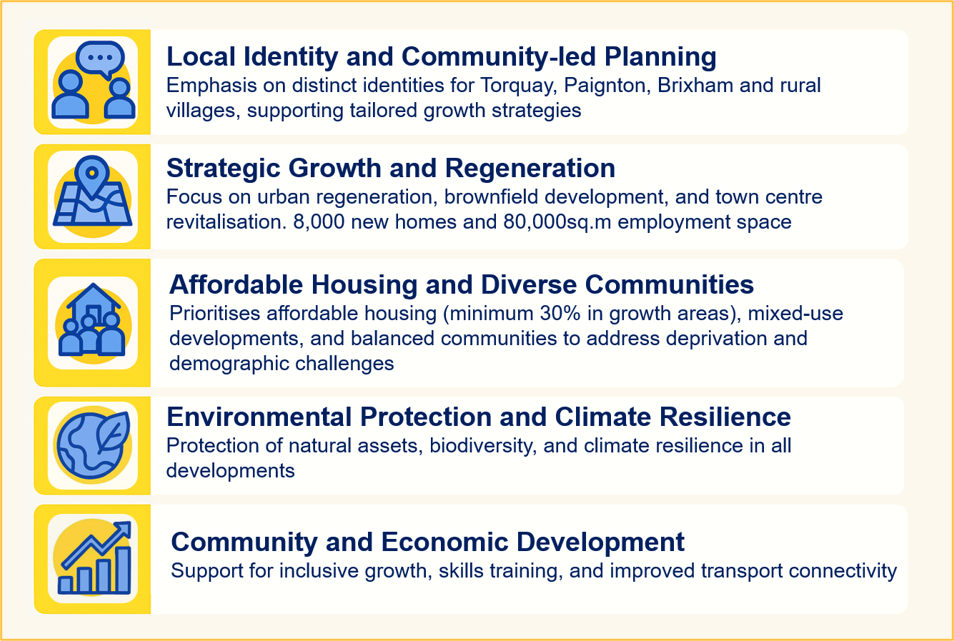 Local Identity and Community-led Planning
Emphasis on distinct identities for Torquay, Paignton, Brixham and rural villages, supporting tailored growth strategies

Strategic Growth and Regeneration
Focus on urban regeneration, brownfield development, and town centre revitalisation. 8,000 new homes and 80,000sq.m employment space

Affordable Housing and Diverse Communities
Prioritises affordable housing (minimum 30% in growth areas), mixed-use developments, and balanced communities to address deprivation and demographic challenges

Environmental Protection and Climate Resilience
Protection of natural assets, biodiversity, and climate resilience in all developments

Community and Economic Development
Support for inclusive growth, skills training, and improved transport connectivity